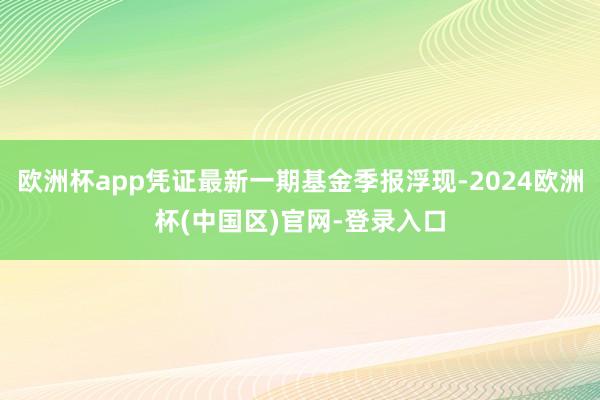 欧洲杯app凭证最新一期基金季报浮现-2024欧洲杯(中国区)官网-登录入口